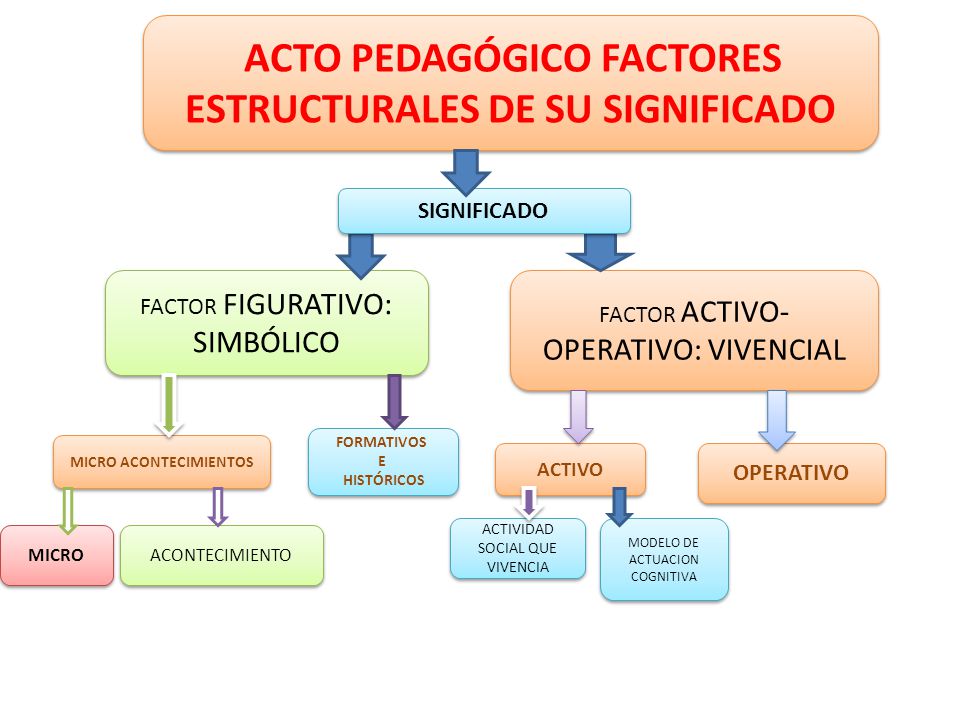 ACTO PEDAGÓGICO FACTORES ESTRUCTURALES DE SU SIGNIFICADO

SIGNIFICADO

FACTOR FIGURATIVO: SIMBÓLICO

FACTOR ACTIVO-OPERATIVO: VIVENCIAL

MICRO ACONTECIMIENTOS

FORMATIVOS E HISTÓRICOS

ACTIVO

OPERATIVO

MICRO

ACONTECIMIENTO

ACTIVIDAD SOCIAL QUE VIVENCIA

MODELO DE ACTUACION COGNITIVA